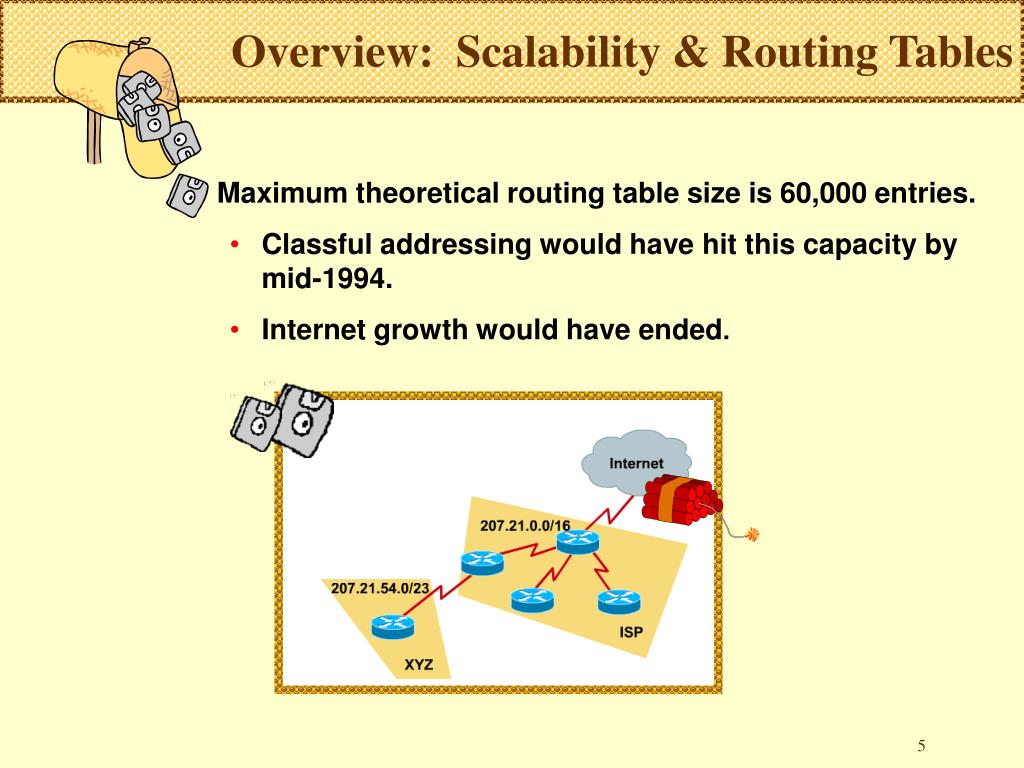 Overview: Scalability & Routing Tables

Maximum theoretical routing table size is 60,000 entries.

• Classful addressing would have hit this capacity by mid-1994.

• Internet growth would have ended.

Internet

207.21.0.0/16

207.21.54.0/23

ISP

XYZ

5